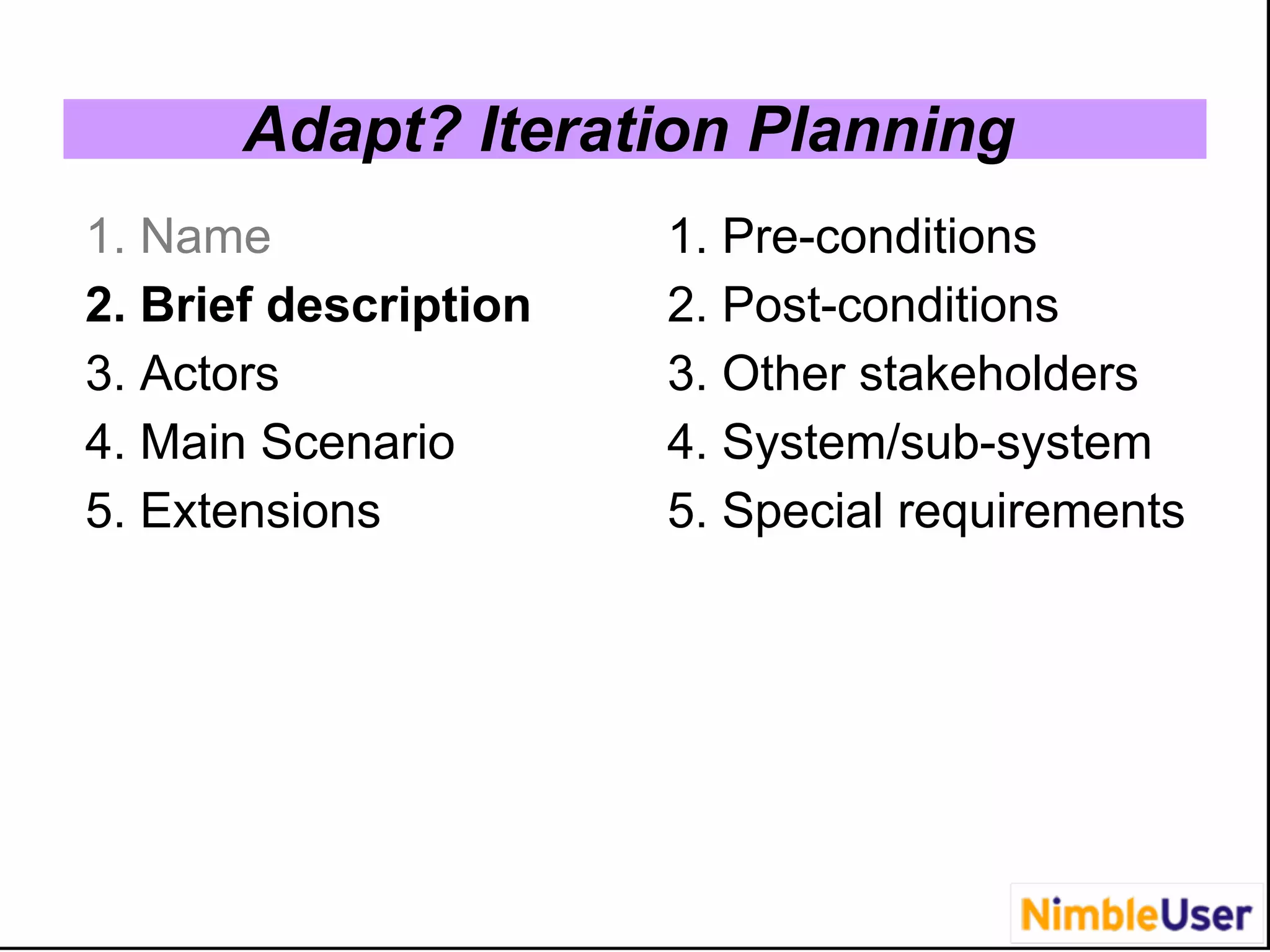 Adapt? Iteration Planning

1. Name
2. Brief description
3. Actors
4. Main Scenario
5. Extensions

1. Pre-conditions
2. Post-conditions
3. Other stakeholders
4. System/sub-system
5. Special requirements

NimbleUser